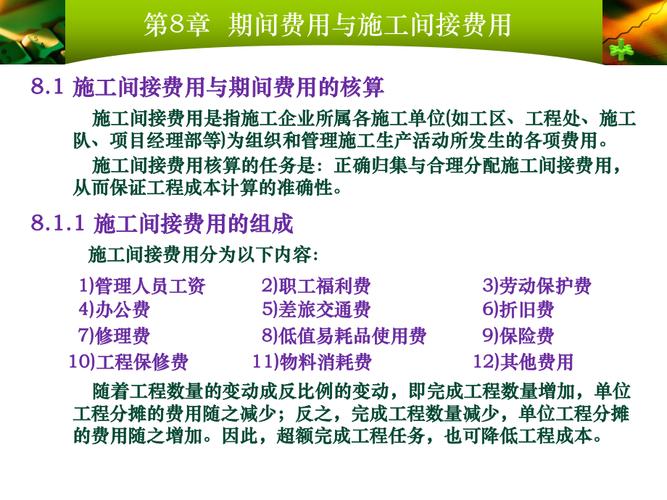 第8章 期间费用与施工间接费用

8.1 施工间接费用与期间费用的核算

施工间接费用是指施工企业所属各施工单位(如工区、工程处、施工队、项目经理部等)为组织和管理施工生产活动所发生的各项费用。

施工间接费用核算的任务是：正确归集与合理分配施工间接费用，从而保证工程成本计算的准确性。

8.1.1 施工间接费用的组成

施工间接费用分为以下内容：

1)管理人员工资 2)职工福利费 3)劳动保护费
4)办公费 5)差旅交通费 6)折旧费
7)修理费 8)低值易耗品使用费 9)保险费
10)工程保修费 11)物料消耗费 12)其他费用

随着工程数量的变动成反比例的变动，即完成工程数量增加，单位工程分摊的费用随之减少；反之，完成工程数量减少，单位工程分摊的费用随之增加。因此，超额完成工程任务，也可降低工程成本。